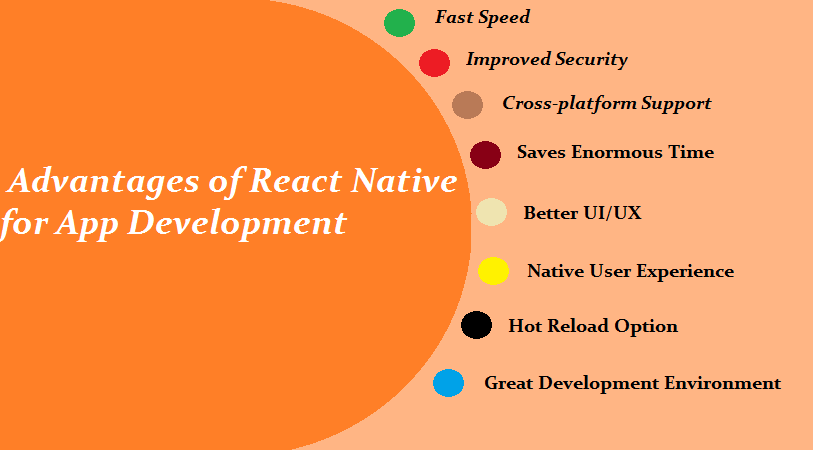 Advantages of React Native for App Development

Fast Speed

Improved Security

Cross-platform Support

Saves Enormous Time

Better UI/UX

Native User Experience

Hot Reload Option

Great Development Environment